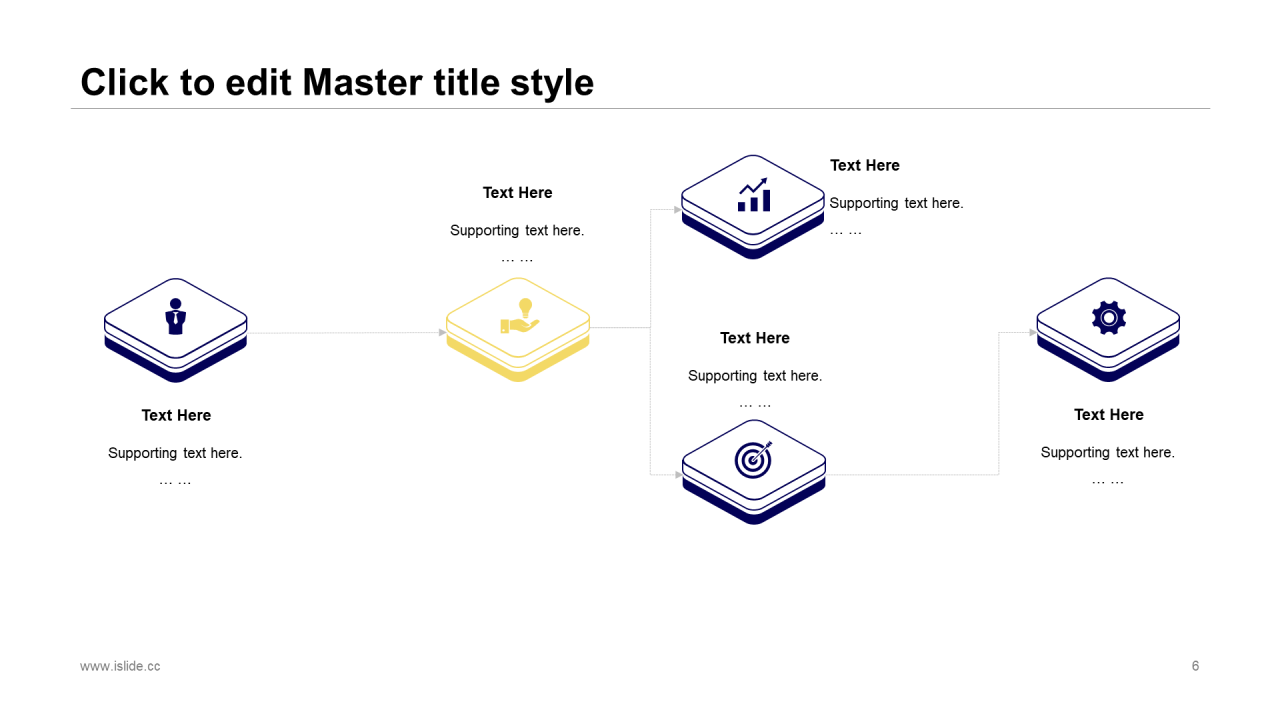 Click to edit Master title style

Text Here

Supporting text here.

… …

Text Here

Supporting text here.

… …

Text Here

Supporting text here.

… …

Text Here

Supporting text here.

… …

Text Here

Supporting text here.

… …

www.islide.cc

6